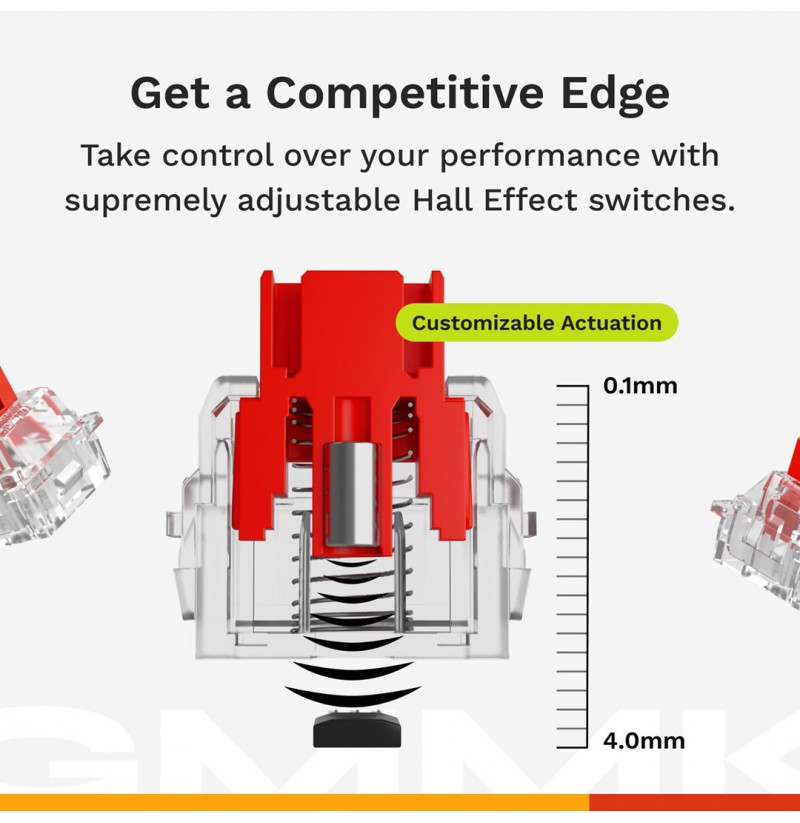 Get a Competitive Edge

Take control over your performance with supremely adjustable Hall Effect switches.

Customizable Actuation

0.1mm

4.0mm

GMMK